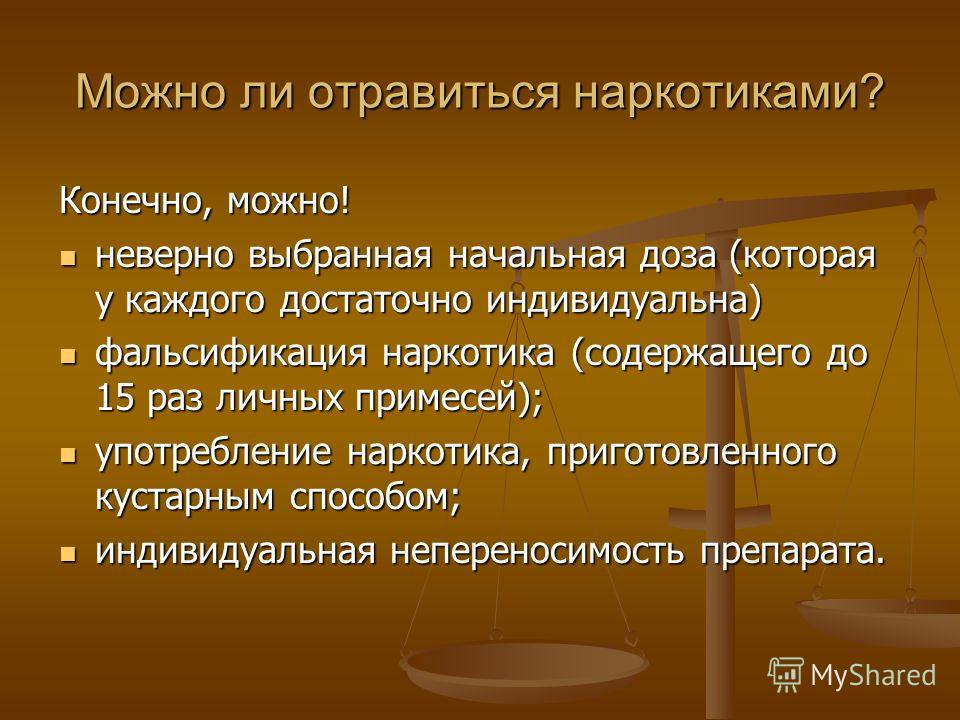 Можно ли отравиться наркотиками?

Конечно, можно!

- неверно выбранная начальная доза (которая у каждого достаточно индивидуальна)
- фальсификация наркотика (содержащего до 15 раз личных примесей);
- употребление наркотика, приготовленного кустарным способом;
- индивидуальная непереносимость препарата.

MyShared